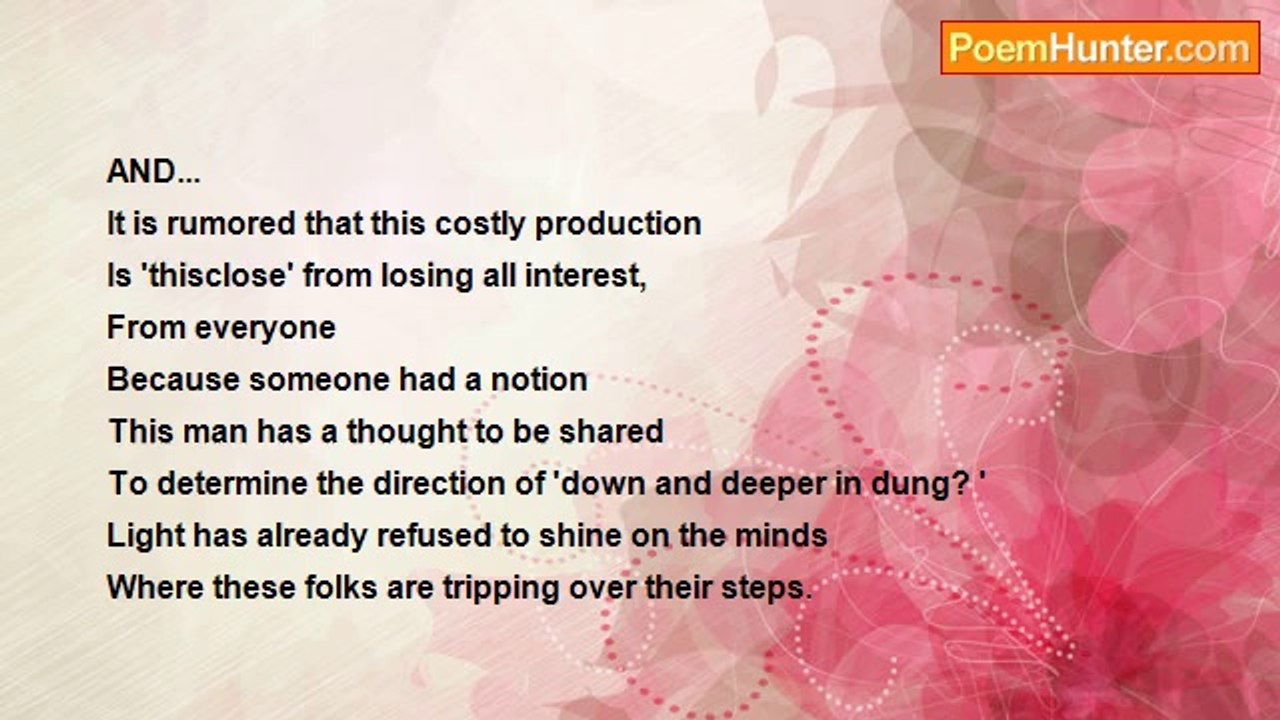 PoemHunter.com

AND...
It is rumored that this costly production
Is 'thisclose' from losing all interest,
From everyone
Because someone had a notion
This man has a thought to be shared
To determine the direction of 'down and deeper in dung? '
Light has already refused to shine on the minds
Where these folks are tripping over their steps.